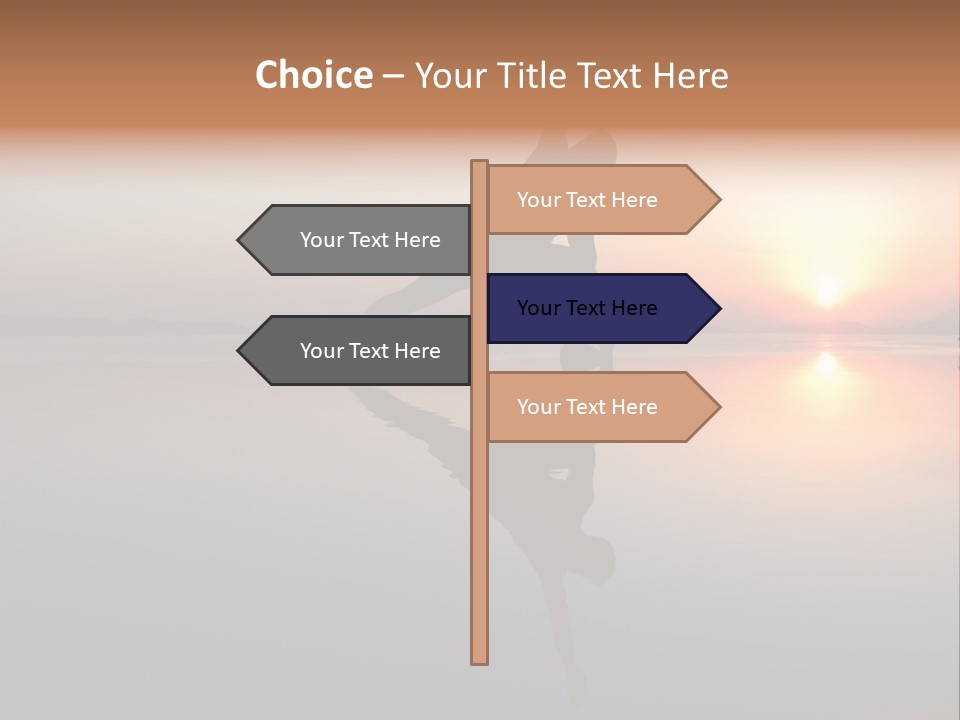 Choice – Your Title Text Here

Your Text Here

Your Text Here

Your Text Here

Your Text Here

Your Text Here